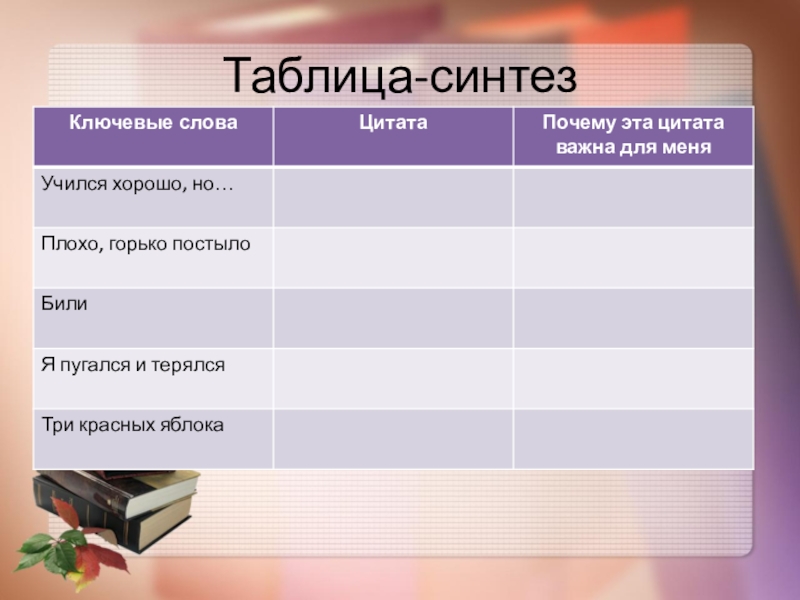 Таблица-синтез

| Ключевые слова | Цитата | Почему эта цитата важна для меня |
|---|---|---|
| Учился хорошо, но… | | |
| Плохо, горько постыло | | |
| Били | | |
| Я пугался и терялся | | |
| Три красных яблока | | |